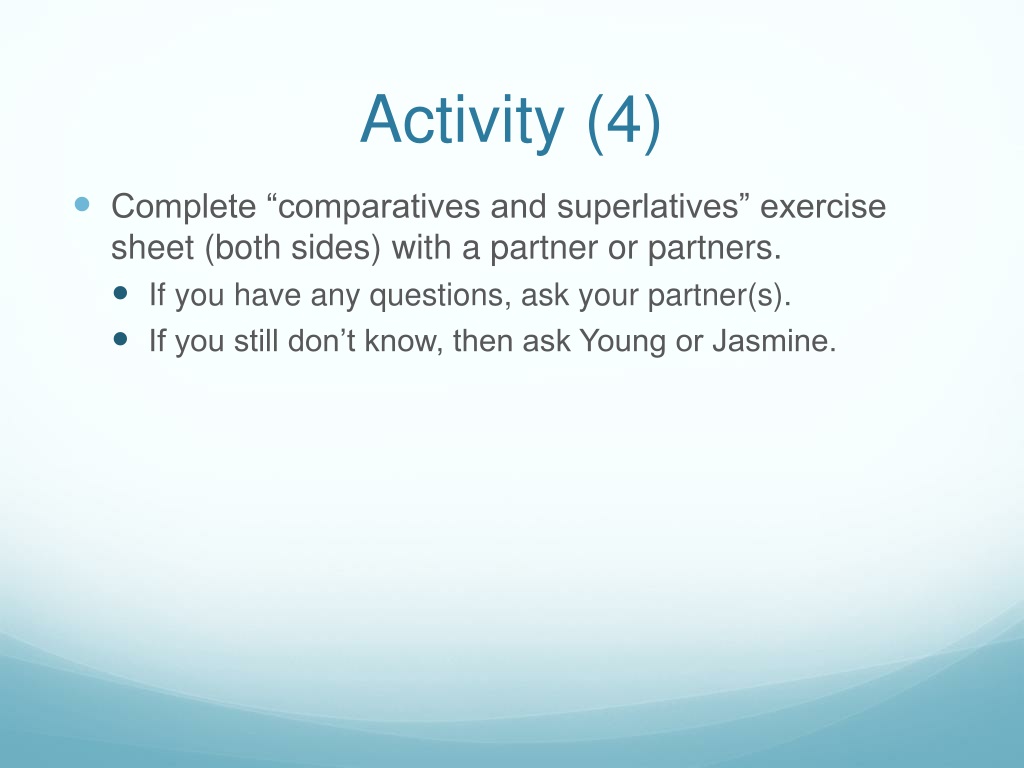 Activity (4)

Complete “comparatives and superlatives” exercise sheet (both sides) with a partner or partners.

If you have any questions, ask your partner(s).

If you still don’t know, then ask Young or Jasmine.